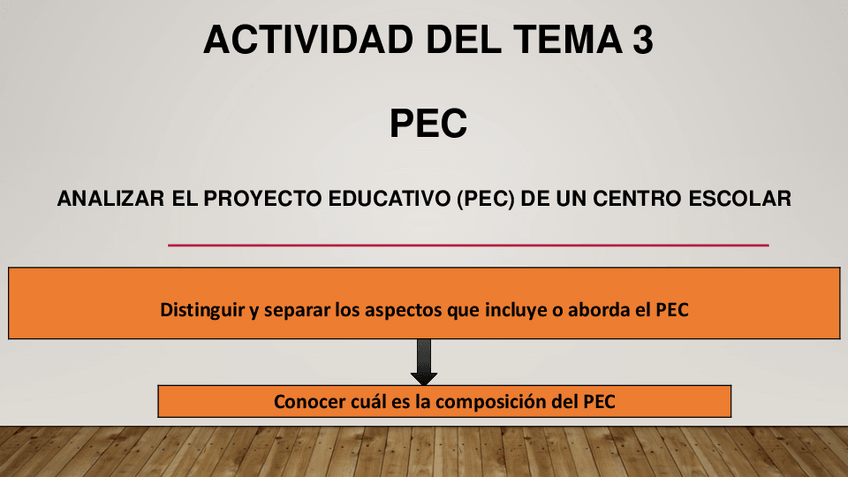 ACTIVIDAD DEL TEMA 3

PEC

ANALIZAR EL PROYECTO EDUCATIVO (PEC) DE UN CENTRO ESCOLAR

Distinguir y separar los aspectos que incluye o aborda el PEC

Conocer cuál es la composición del PEC